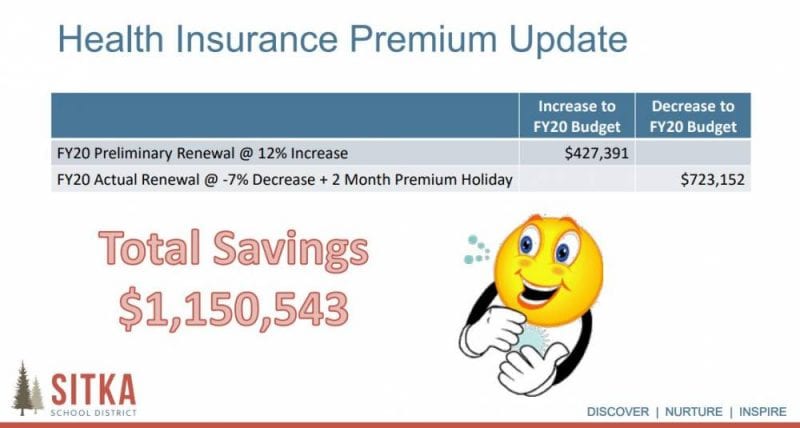 Health Insurance Premium Update

| | Increase to FY20 Budget | Decrease to FY20 Budget |
|---|---|---|
| FY20 Preliminary Renewal @ 12% Increase | $427,391 | |
| FY20 Actual Renewal @ -7% Decrease + 2 Month Premium Holiday | | $723,152 |

Total Savings
$1,150,543

SITKA
SCHOOL DISTRICT

DISCOVER | NURTURE | INSPIRE